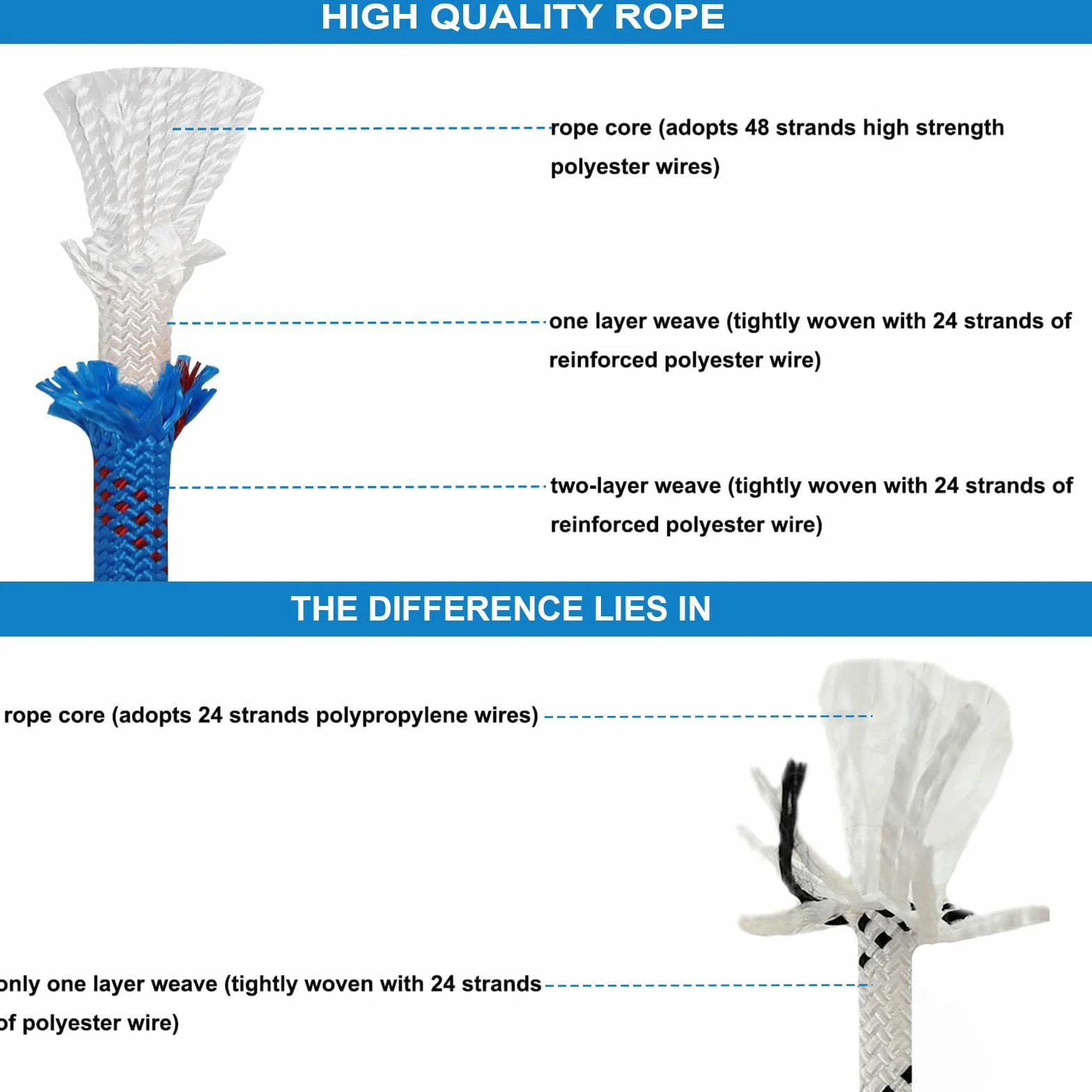 HIGH QUALITY ROPE

rope core (adopts 48 strands high strength polyester wires)

one layer weave (tightly woven with 24 strands of reinforced polyester wire)

two-layer weave (tightly woven with 24 strands of reinforced polyester wire)

THE DIFFERENCE LIES IN

rope core (adopts 24 strands polypropylene wires)

only one layer weave (tightly woven with 24 strands of polyester wire)